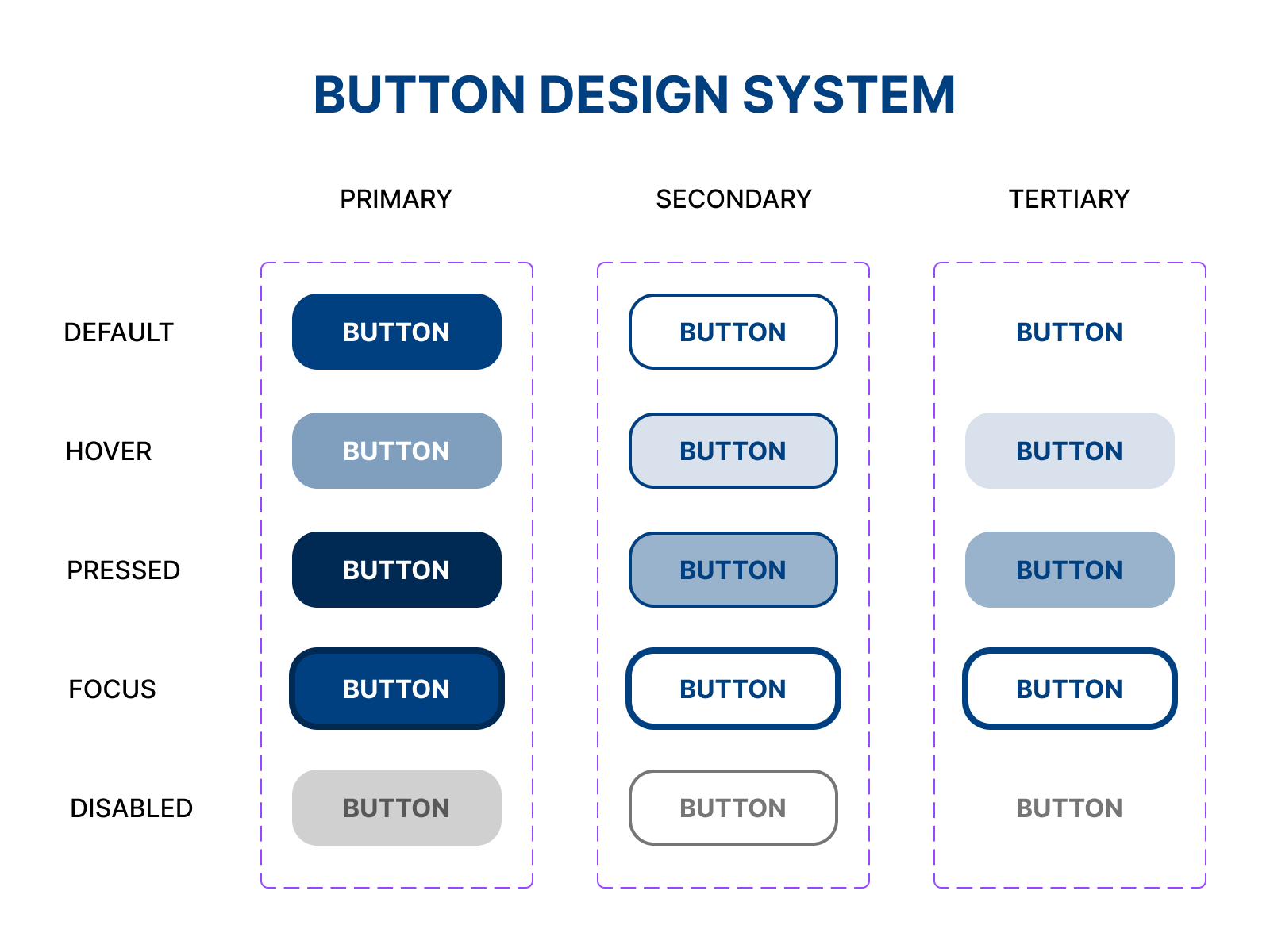 BUTTON DESIGN SYSTEM

|  | PRIMARY | SECONDARY | TERTIARY |
|---|---|---|---|
| DEFAULT | BUTTON | BUTTON | BUTTON |
| HOVER | BUTTON | BUTTON | BUTTON |
| PRESSED | BUTTON | BUTTON | BUTTON |
| FOCUS | BUTTON | BUTTON | BUTTON |
| DISABLED | BUTTON | BUTTON | BUTTON |